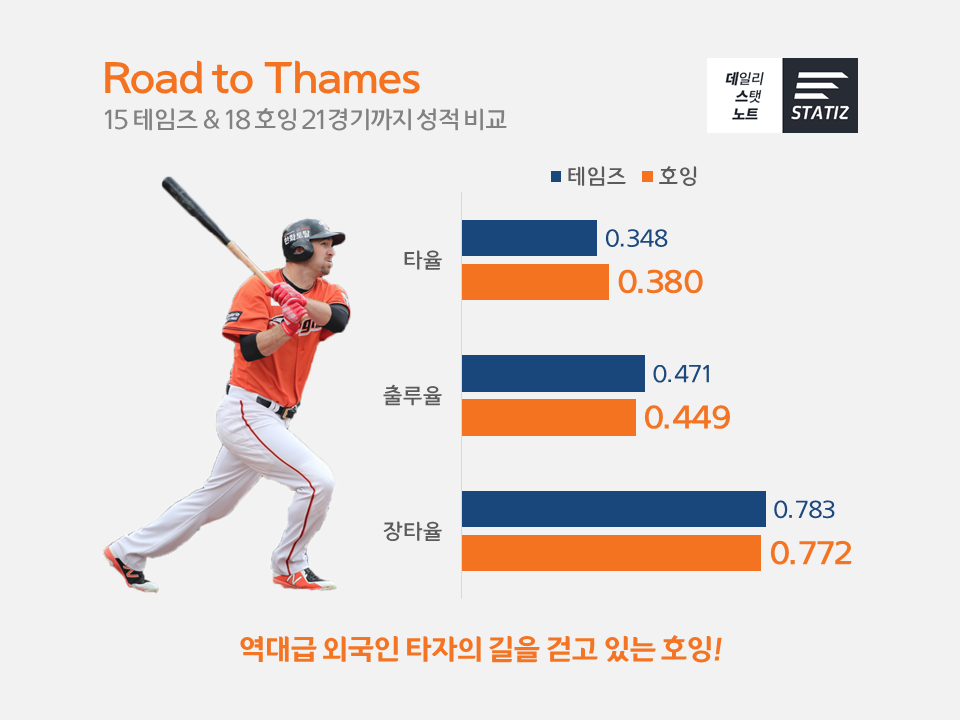 Road to Thames
15 테임즈 & 18 호잉 21경기까지 성적 비교

데일리
스탯
노트

STATIZ

테임즈 호잉

타율
0.348
0.380

출루율
0.471
0.449

장타율
0.783
0.772

역대급 외국인 타자의 길을 걷고 있는 호잉!